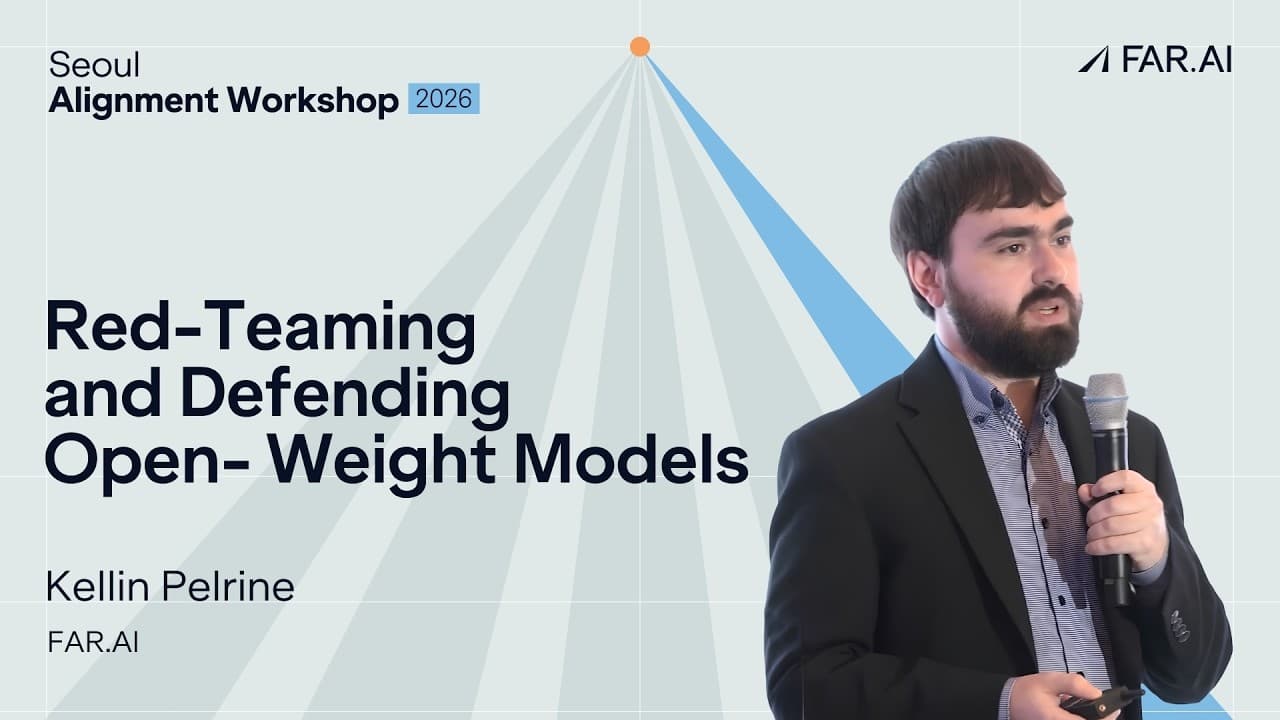 Seoul
Alignment Workshop 2026

FAR.AI

Red-Teaming and Defending Open- Weight Models

Kellin Pelrine
FAR.AI